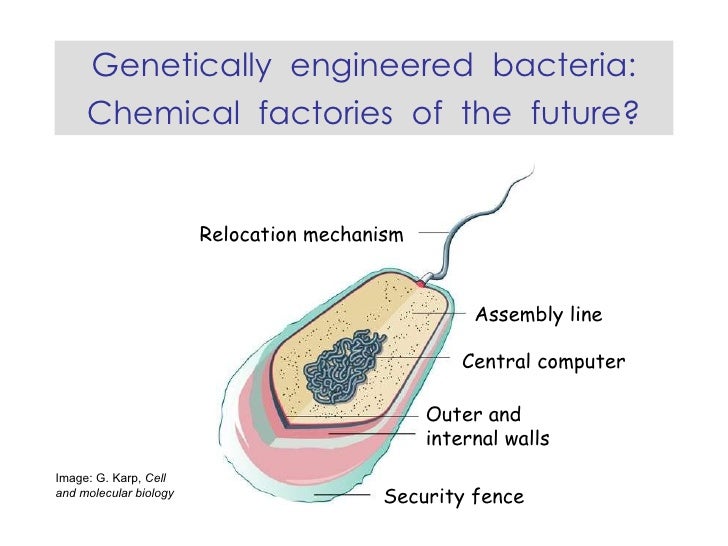 Genetically engineered bacteria: Chemical factories of the future?

Relocation mechanism

Assembly line

Central computer

Outer and internal walls

Security fence

Image: G. Karp, Cell and molecular biology